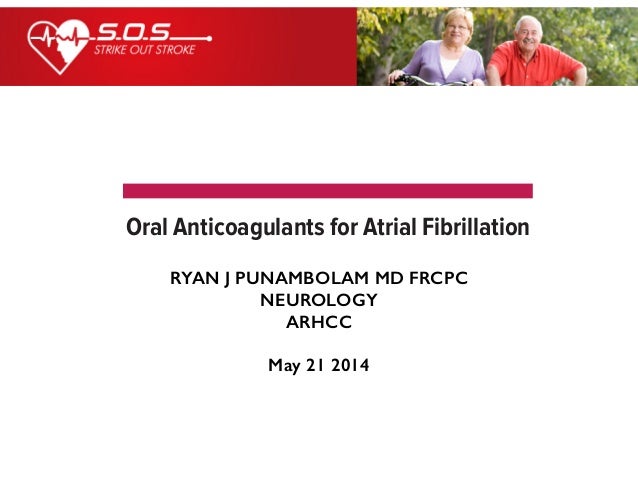 S.O.S
STRIKE OUT STROKE

Oral Anticoagulants for Atrial Fibrillation

RYAN J PUNAMBOLAM MD FRCPC
NEUROLOGY
ARHCC

May 21 2014